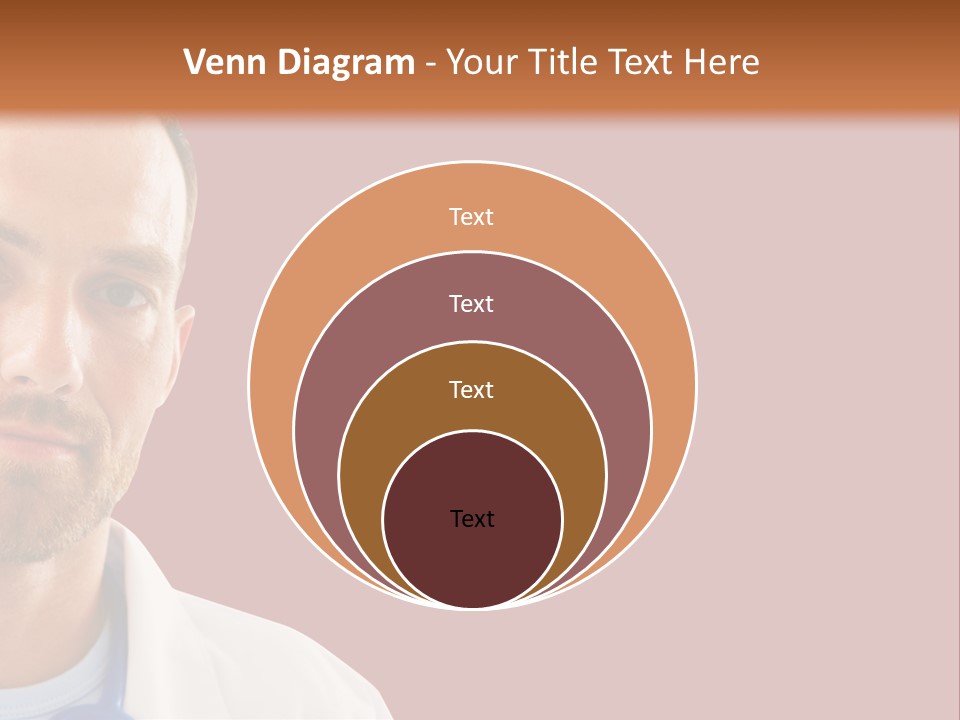 Venn Diagram - Your Title Text Here

Text

Text

Text

Text